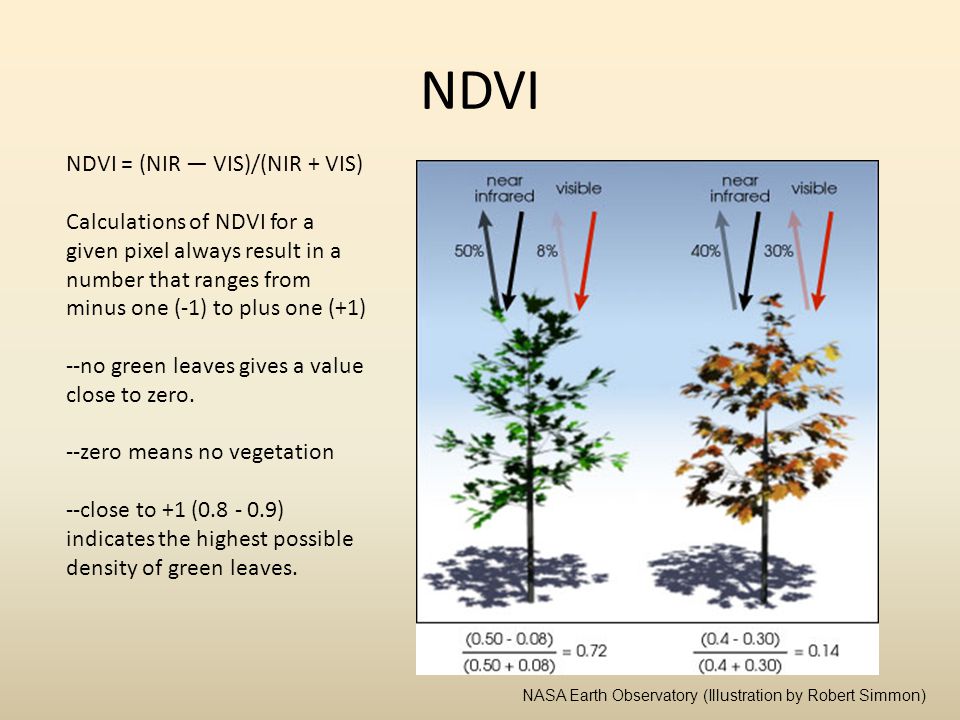 NDVI

NDVI = (NIR — VIS)/(NIR + VIS)

Calculations of NDVI for a given pixel always result in a number that ranges from minus one (-1) to plus one (+1)

--no green leaves gives a value close to zero.

--zero means no vegetation

--close to +1 (0.8 - 0.9) indicates the highest possible density of green leaves.

near infrared

visible

50%

8%

near infrared

visible

40%

30%

$\frac{(0.50 - 0.08)}{(0.50 + 0.08)} = 0.72$

$\frac{(0.4 - 0.30)}{(0.4 + 0.30)} = 0.14$

NASA Earth Observatory (Illustration by Robert Simmon)